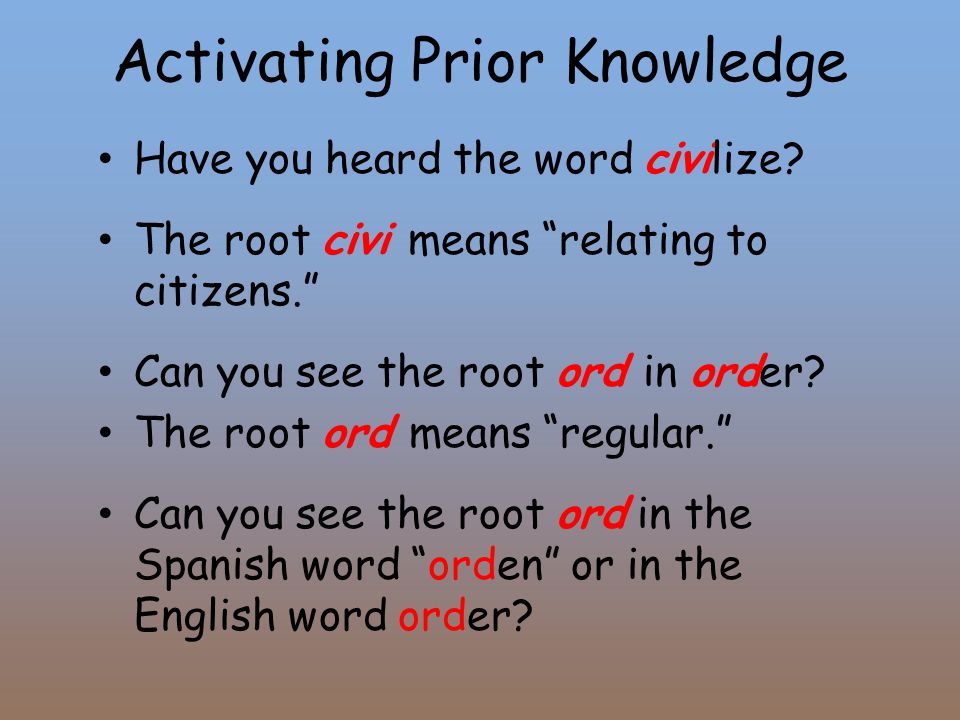 Activating Prior Knowledge

• Have you heard the word civilize?

• The root civi means “relating to citizens.”

• Can you see the root ord in order?
• The root ord means “regular.”

• Can you see the root ord in the Spanish word “orden” or in the English word order?